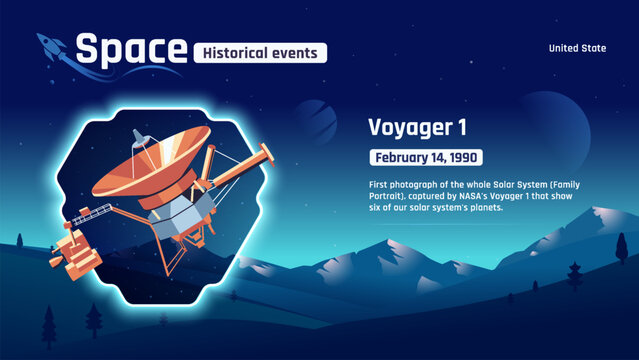 Space Historical events

United State

Voyager 1

February 14, 1990

First photograph of the whole Solar System (Family Portrait). captured by NASA's Voyager 1 that show six of our solar system's planets.